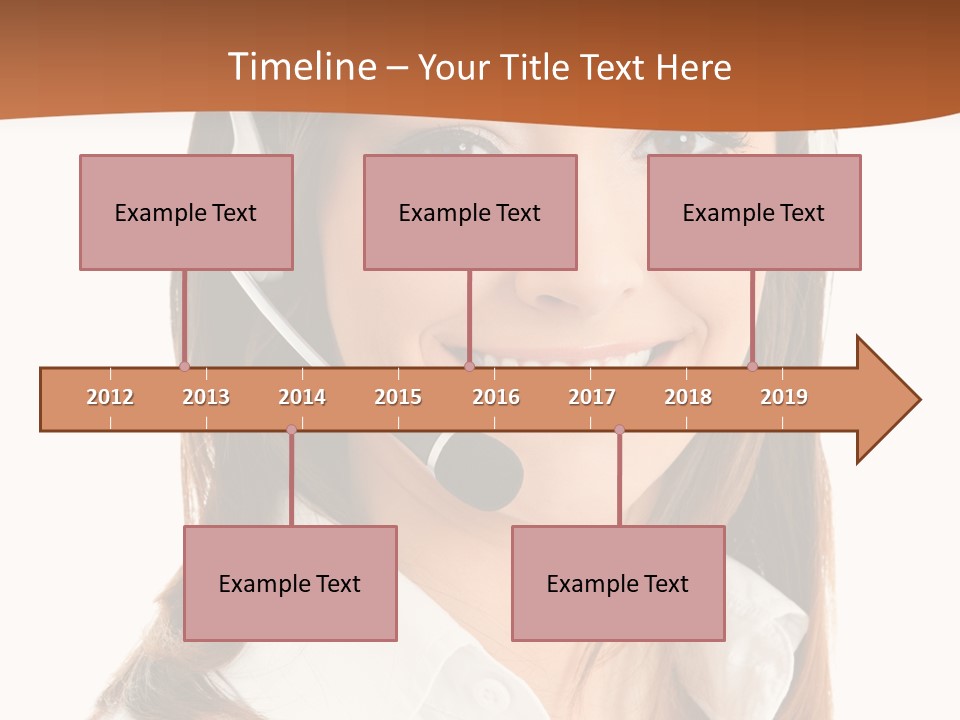 Timeline – Your Title Text Here

Example Text

Example Text

Example Text

2012 2013 2014 2015 2016 2017 2018 2019

Example Text

Example Text